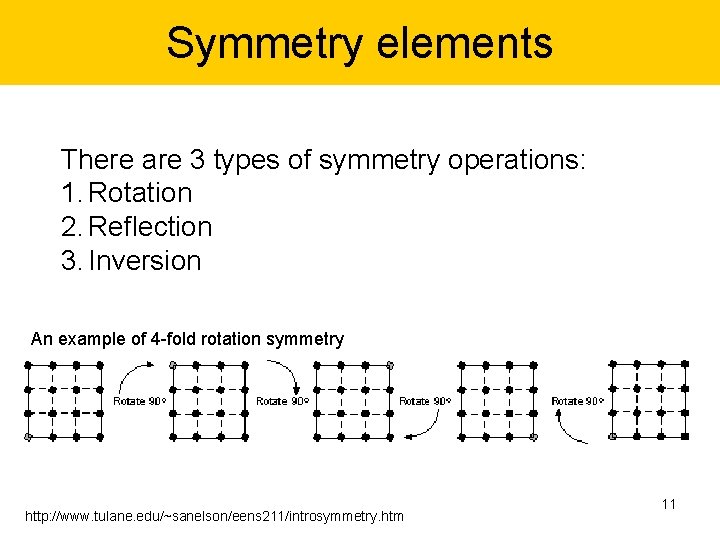 Symmetry elements

There are 3 types of symmetry operations:
1. Rotation
2. Reflection
3. Inversion

An example of 4-fold rotation symmetry

Rotate 90°

Rotate 90°

Rotate 90°

Rotate 90°

11

http://www.tulane.edu/~sanelson/eens211/introsymmetry.htm